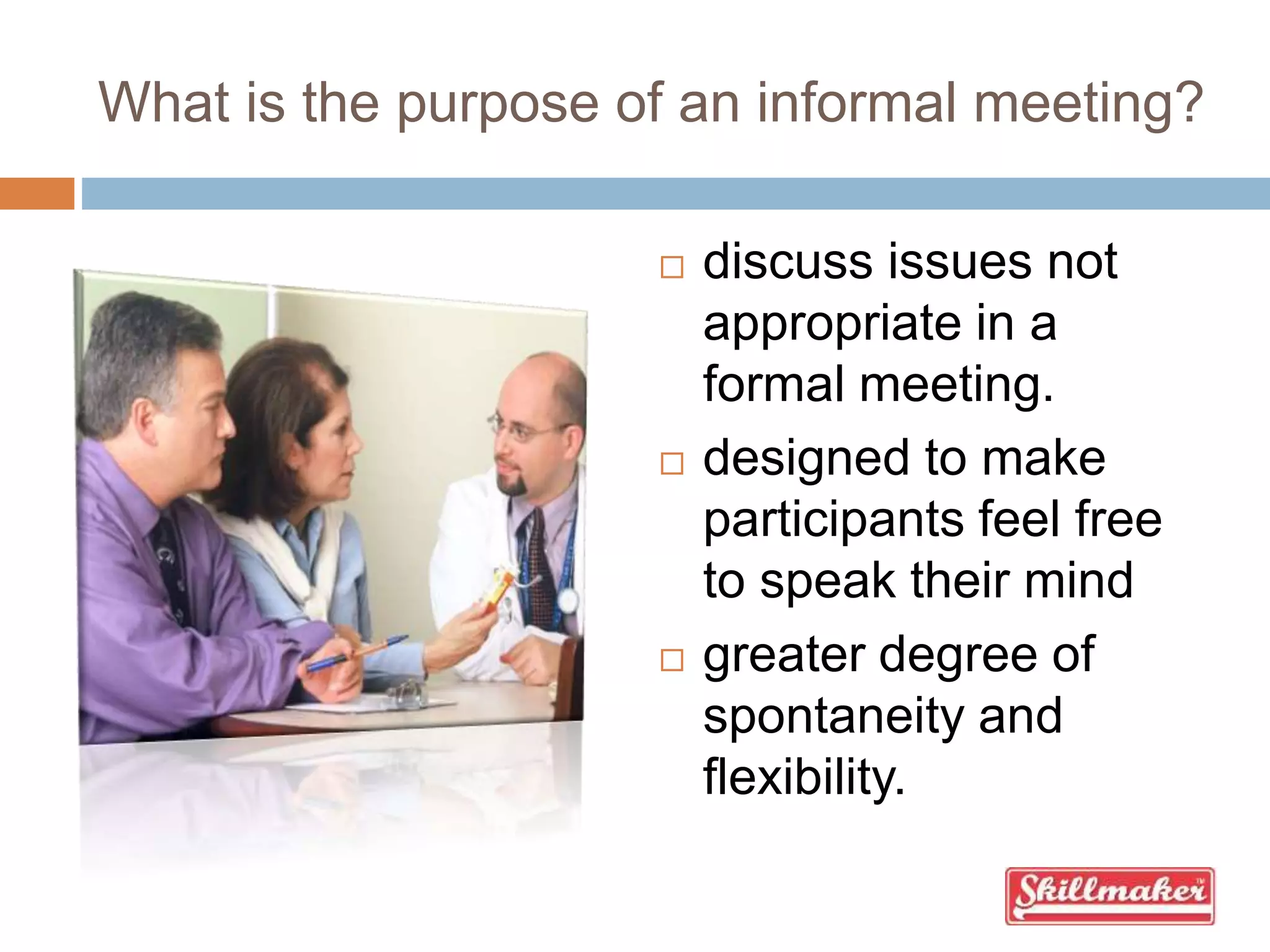 What is the purpose of an informal meeting?

□ discuss issues not appropriate in a formal meeting.

□ designed to make participants feel free to speak their mind

□ greater degree of spontaneity and flexibility.

Skillmaker